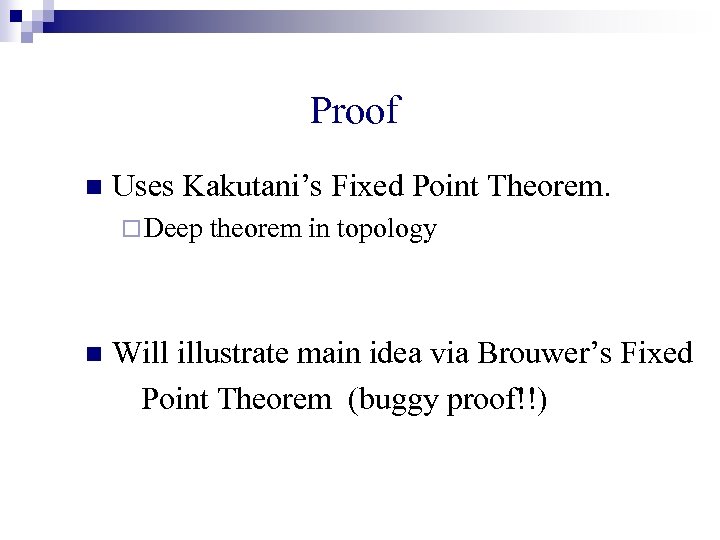 Proof

Uses Kakutani's Fixed Point Theorem.

Deep theorem in topology

Will illustrate main idea via Brouwer's Fixed Point Theorem (buggy proof!!)